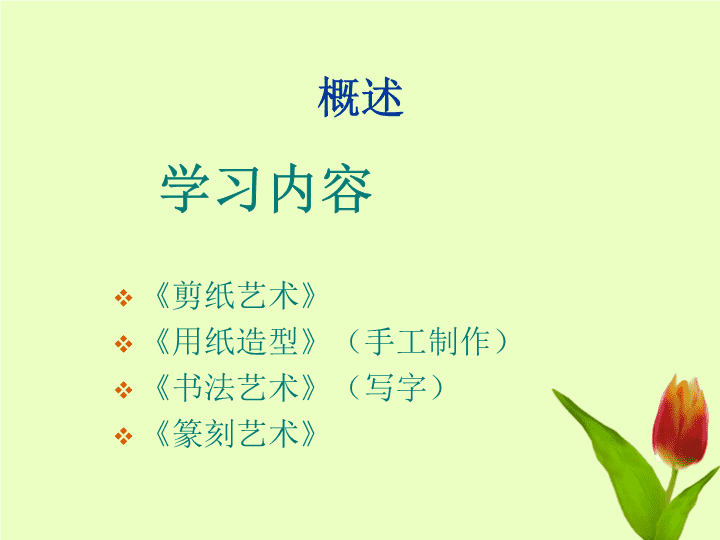 概述

学习内容

❖ 《剪纸艺术》
❖ 《用纸造型》（手工制作）
❖ 《书法艺术》（写字）
❖ 《篆刻艺术》